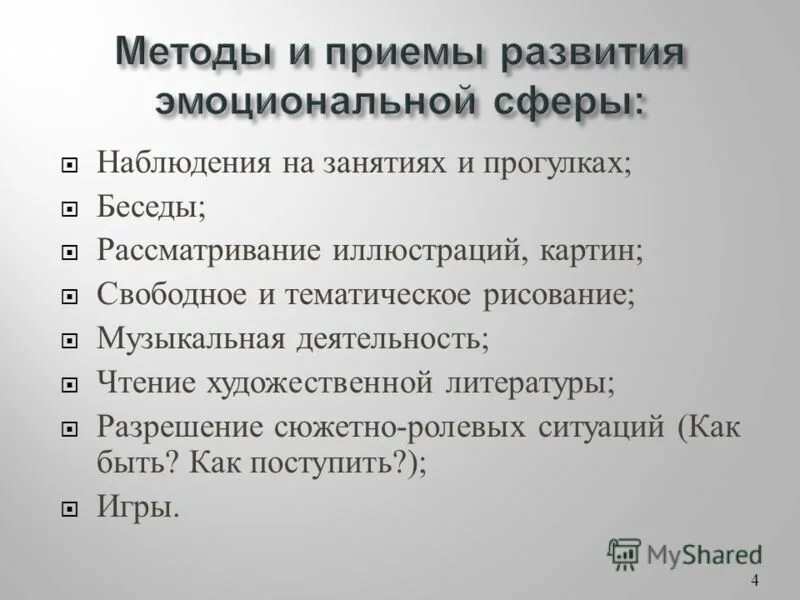 Методы и приемы развития эмоциональной сферы:

Наблюдения на занятиях и прогулках;
Беседы;
Рассматривание иллюстраций, картин;
Свободное и тематическое рисование;
Музыкальная деятельность;
Чтение художественной литературы;
Разрешение сюжетно-ролевых ситуаций (Как быть? Как поступить?);
Игры.

MyShared

4